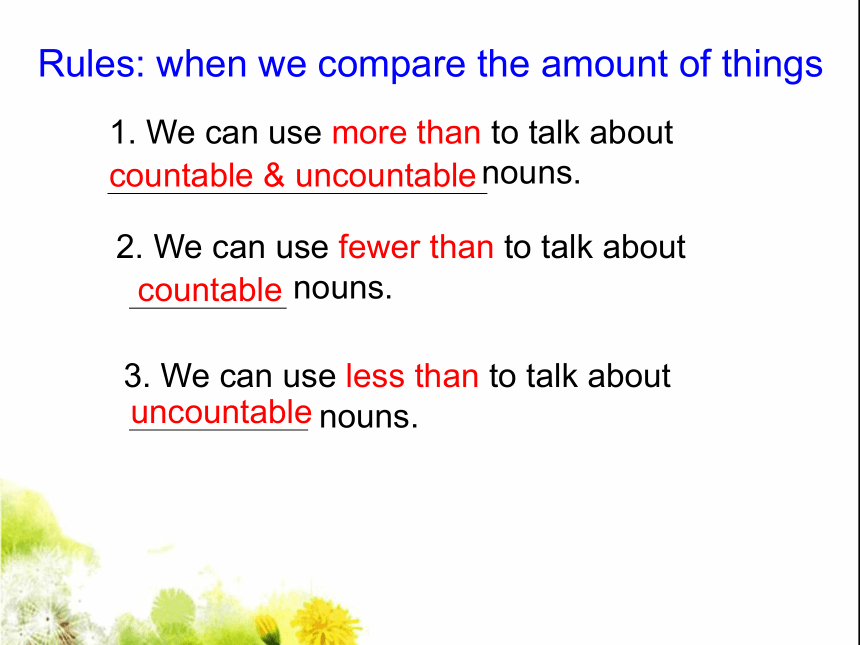 Rules: when we compare the amount of things

1. We can use more than to talk about countable & uncountable nouns.

2. We can use fewer than to talk about countable nouns.

3. We can use less than to talk about uncountable nouns.